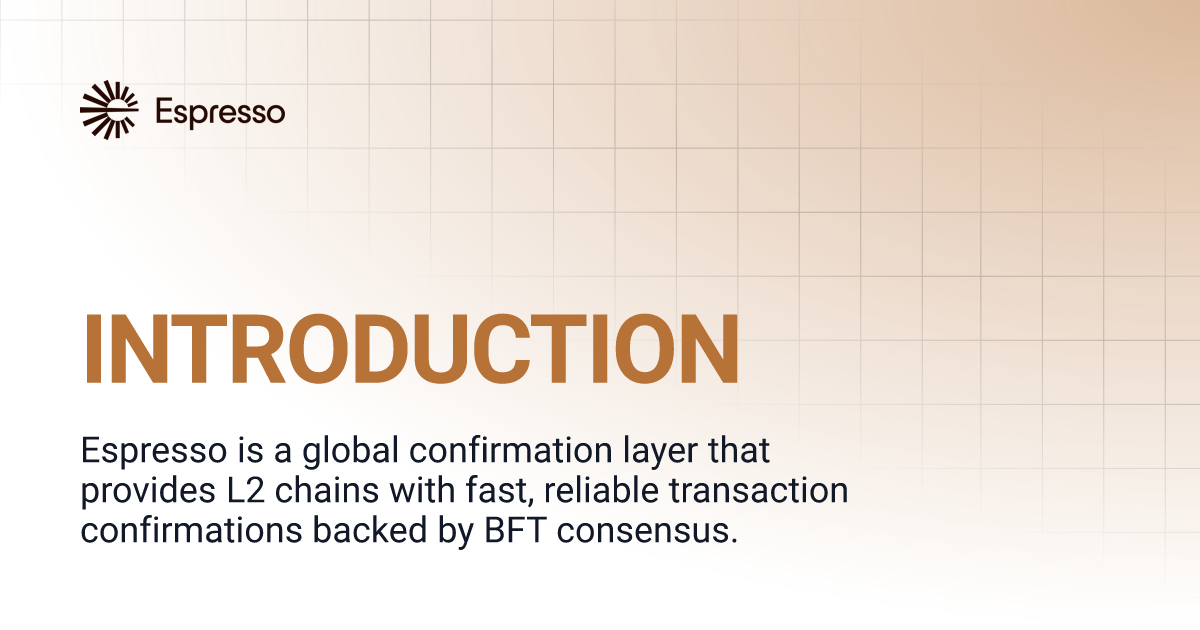 Espresso

INTRODUCTION

Espresso is a global confirmation layer that provides L2 chains with fast, reliable transaction confirmations backed by BFT consensus.